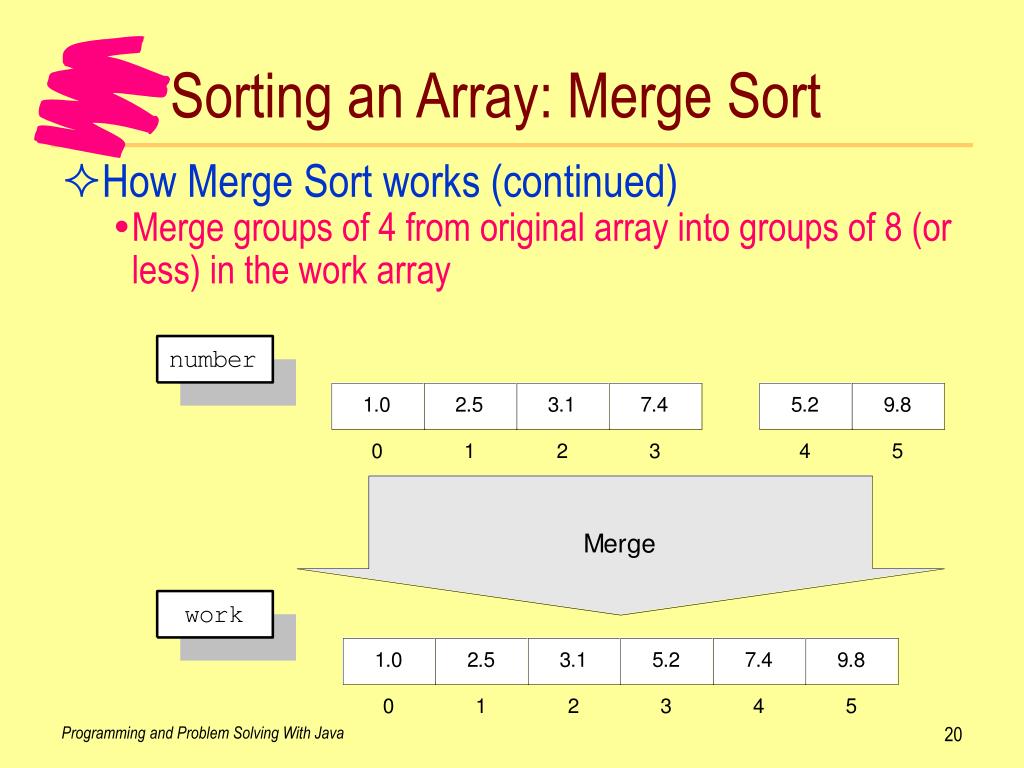 Sorting an Array: Merge Sort

✧How Merge Sort works (continued)

•Merge groups of 4 from original array into groups of 8 (or less) in the work array

number

| 1.0 | 2.5 | 3.1 | 7.4 |
|---|---|---|---|
| 0 | 1 | 2 | 3 |

| 5.2 | 9.8 |
|---|---|
| 4 | 5 |

Merge

work

| 1.0 | 2.5 | 3.1 | 5.2 | 7.4 | 9.8 |
|---|---|---|---|---|---|
| 0 | 1 | 2 | 3 | 4 | 5 |

Programming and Problem Solving With Java

20